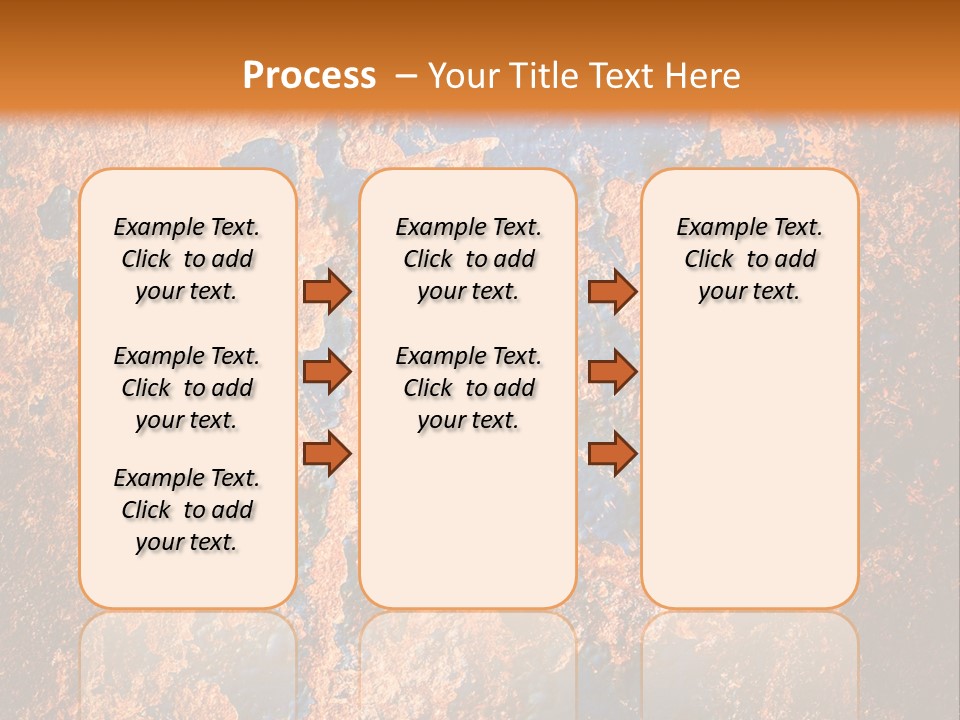 Process – Your Title Text Here

Example Text. Click to add your text.

Example Text. Click to add your text.

Example Text. Click to add your text.

Example Text. Click to add your text.

Example Text. Click to add your text.

Example Text. Click to add your text.